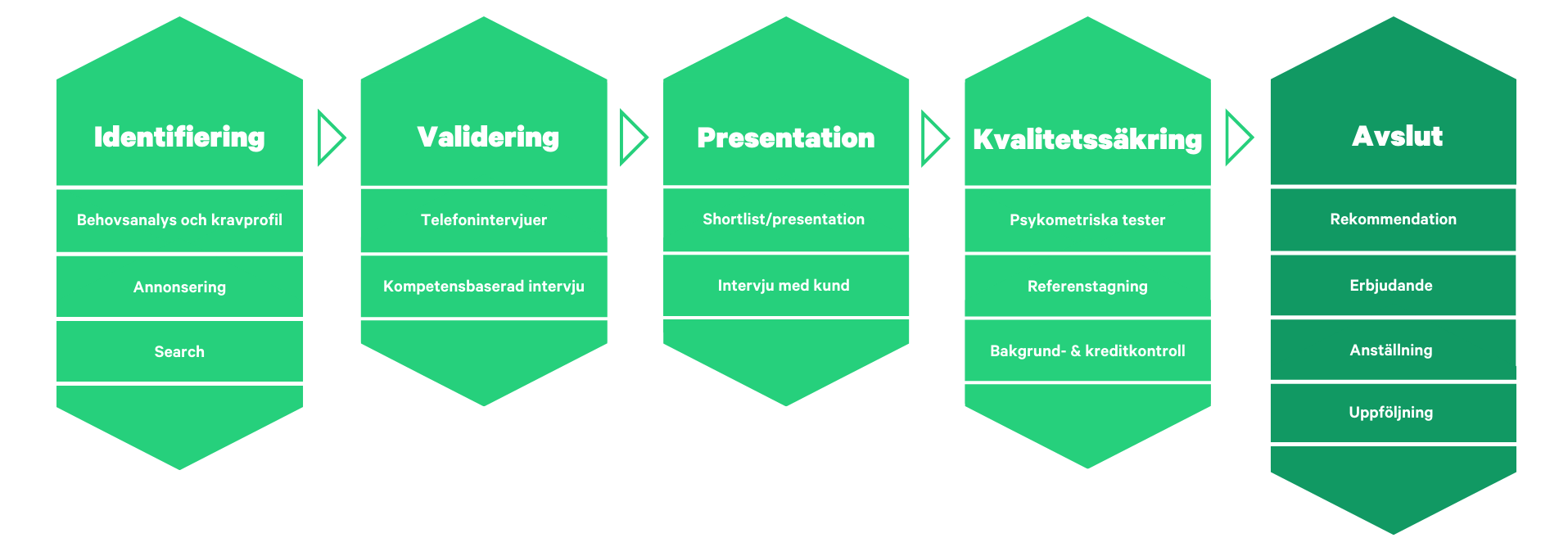 Identifiering

Behovsanalys och kravprofil

Annonsering

Search

Validering

Telefonintervjuer

Kompetensbaserad intervju

Presentation

Shortlist/presentation

Intervju med kund

Kvalitetssäkring

Psykometriska tester

Referenstagning

Bakgrund- & kreditkontroll

Avslut

Rekommendation

Erbjudande

Anställning

Uppföljning